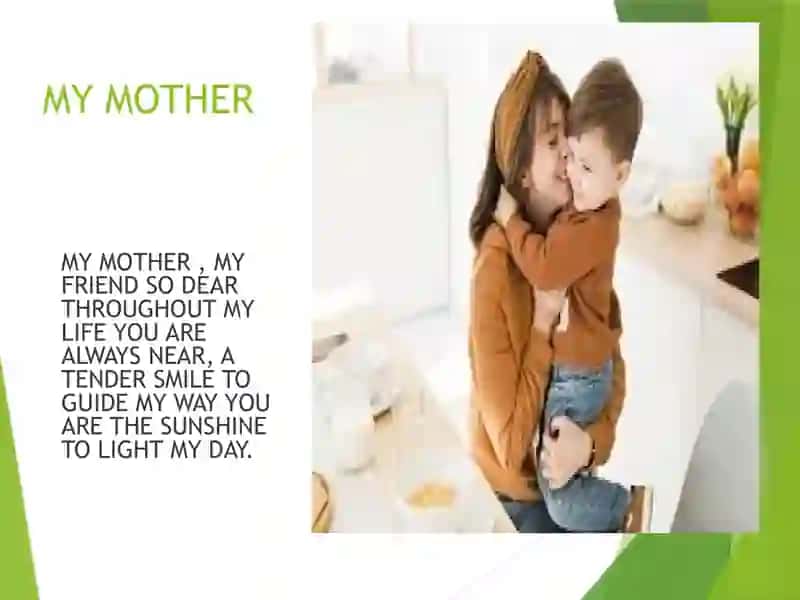 MY MOTHER

MY MOTHER , MY FRIEND SO DEAR THROUGHOUT MY LIFE YOU ARE ALWAYS NEAR, A TENDER SMILE TO GUIDE MY WAY YOU ARE THE SUNSHINE TO LIGHT MY DAY.